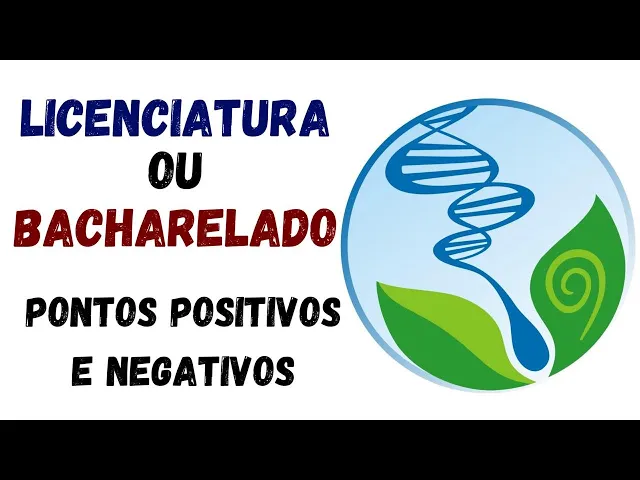 LICENCIATURA
OU
BACHARELADO

PONTOS POSITIVOS
E NEGATIVOS